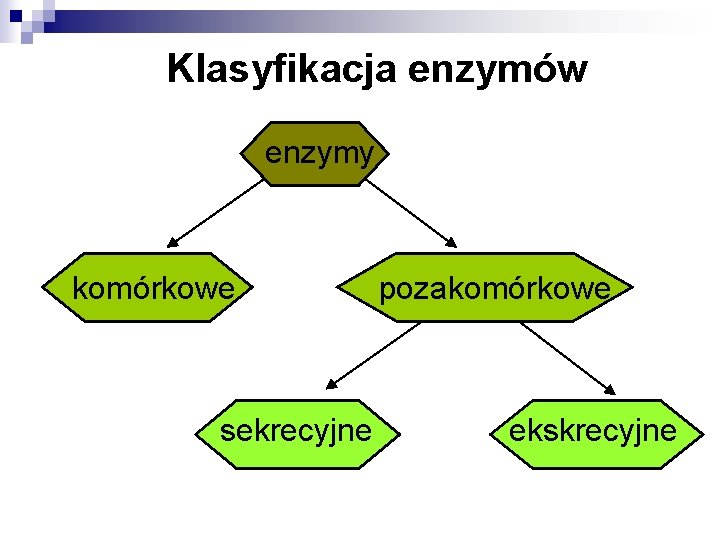 Klasyfikacja enzymów

enzymy

komórkowe

pozakomórkowe

sekrecyjne

ekskrecyjne